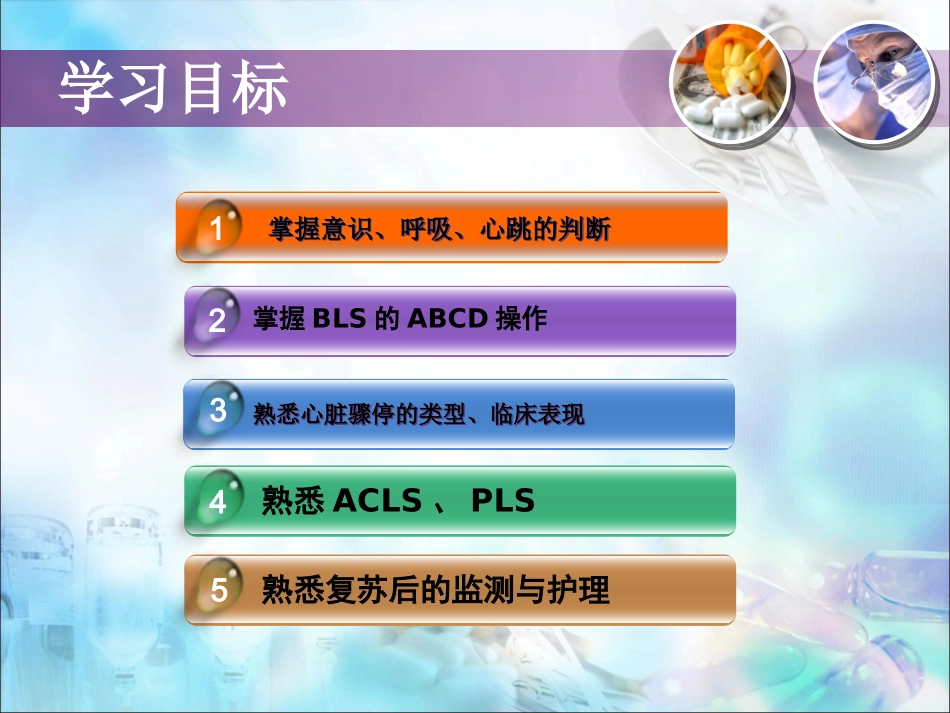 学习目标

1 掌握意识、呼吸、心跳的判断

2 掌握 BLS 的 ABCD 操作

3 熟悉心脏骤停的类型、临床表现

4 熟悉 ACLS 、 PLS

5 熟悉复苏后的监测与护理